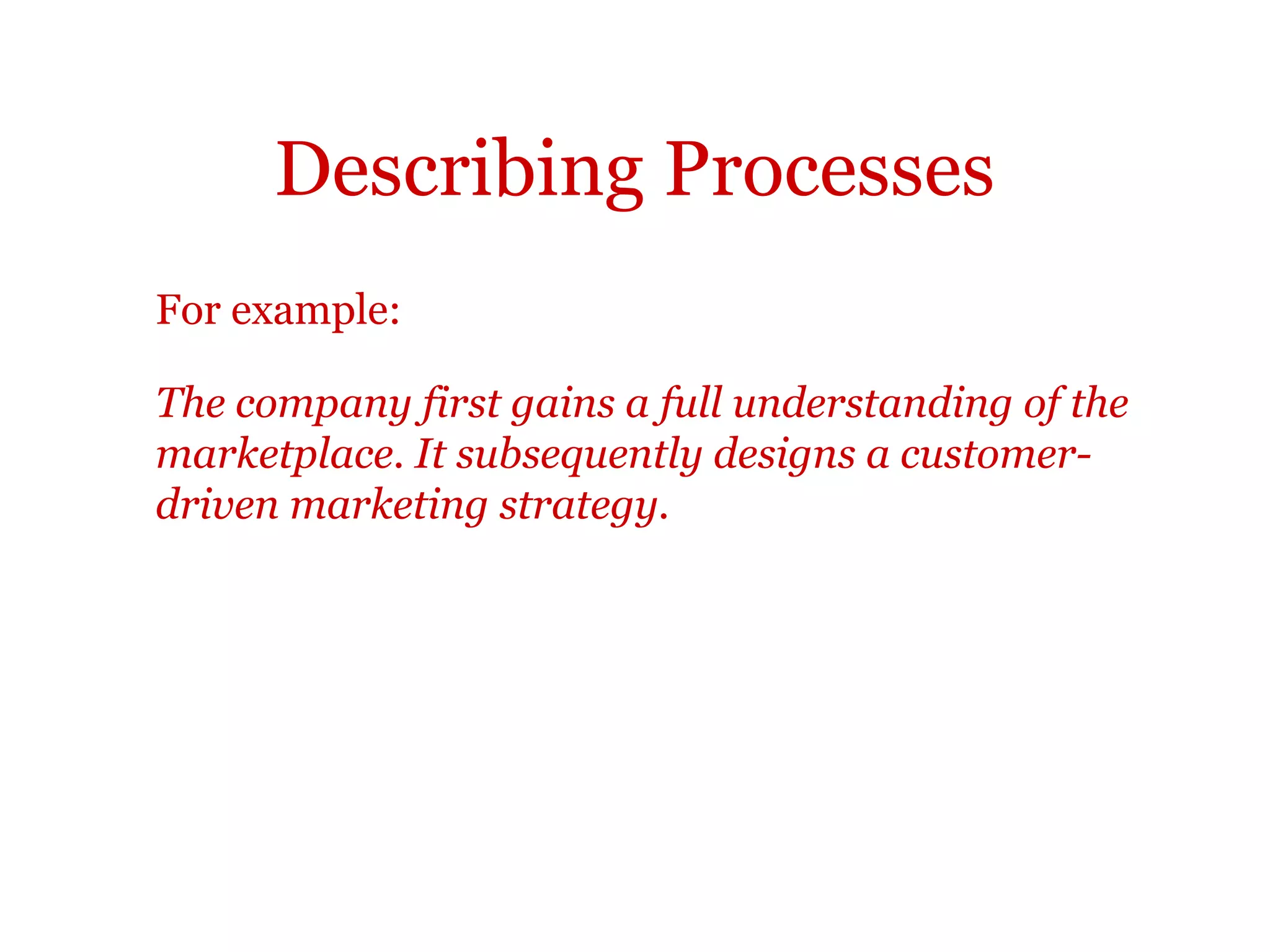 Describing Processes

For example:

The company first gains a full understanding of the marketplace. It subsequently designs a customer-driven marketing strategy.